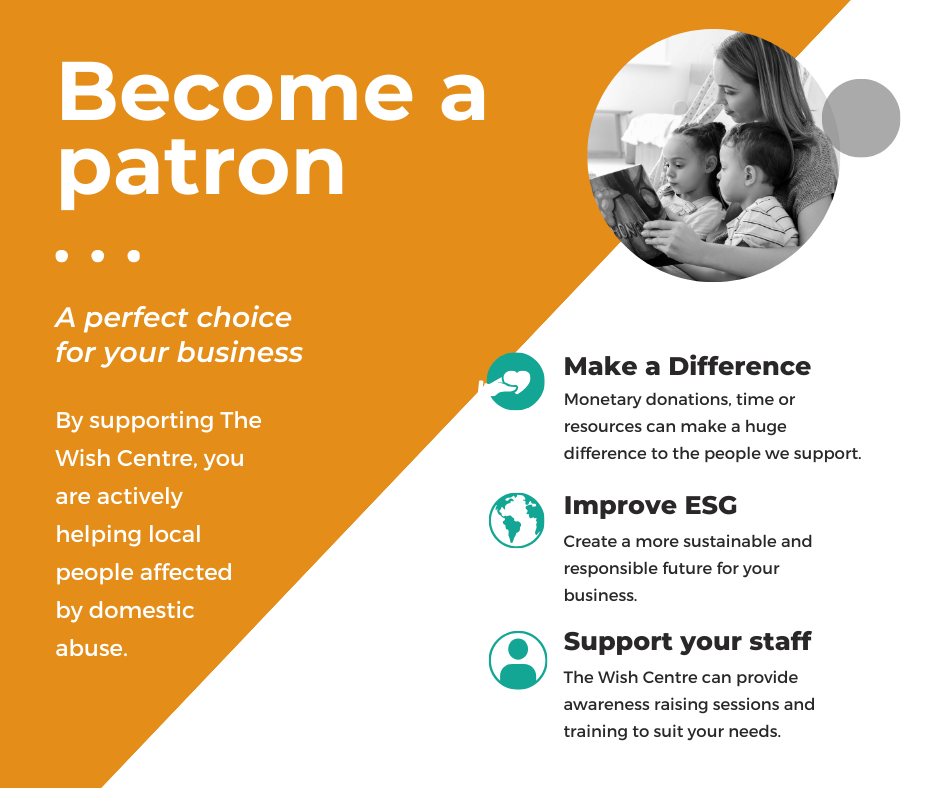 Become a patron

A perfect choice for your business

By supporting The Wish Centre, you are actively helping local people affected by domestic abuse.

Make a Difference
Monetary donations, time or resources can make a huge difference to the people we support.

Improve ESG
Create a more sustainable and responsible future for your business.

Support your staff
The Wish Centre can provide awareness raising sessions and training to suit your needs.